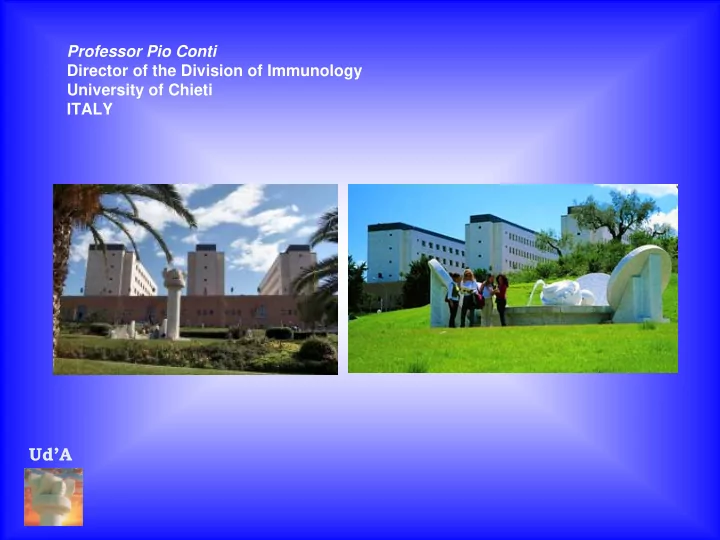 Professor Pio Conti
Director of the Division of Immunology
University of Chieti
ITALY

Ud'A